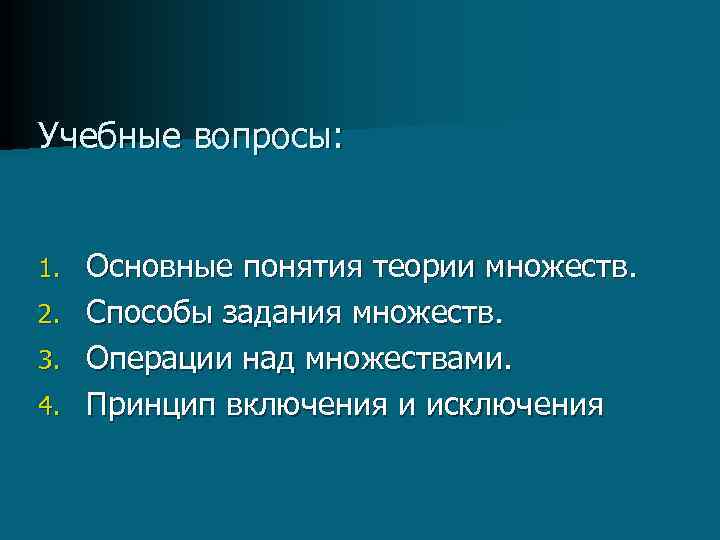 Учебные вопросы:

1. Основные понятия теории множеств.
2. Способы задания множеств.
3. Операции над множествами.
4. Принцип включения и исключения